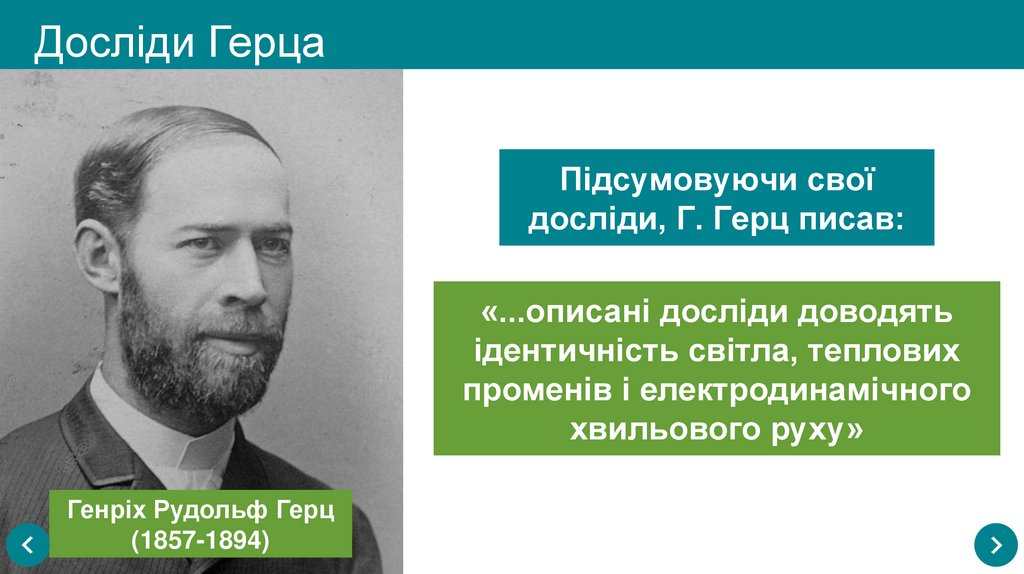 Досліди Герца

Підсумовуючи свої досліди, Г. Герц писав:

«...описані досліди доводять ідентичність світла, теплових променів і електродинамічного хвильового руху»

Генріх Рудольф Герц (1857-1894)